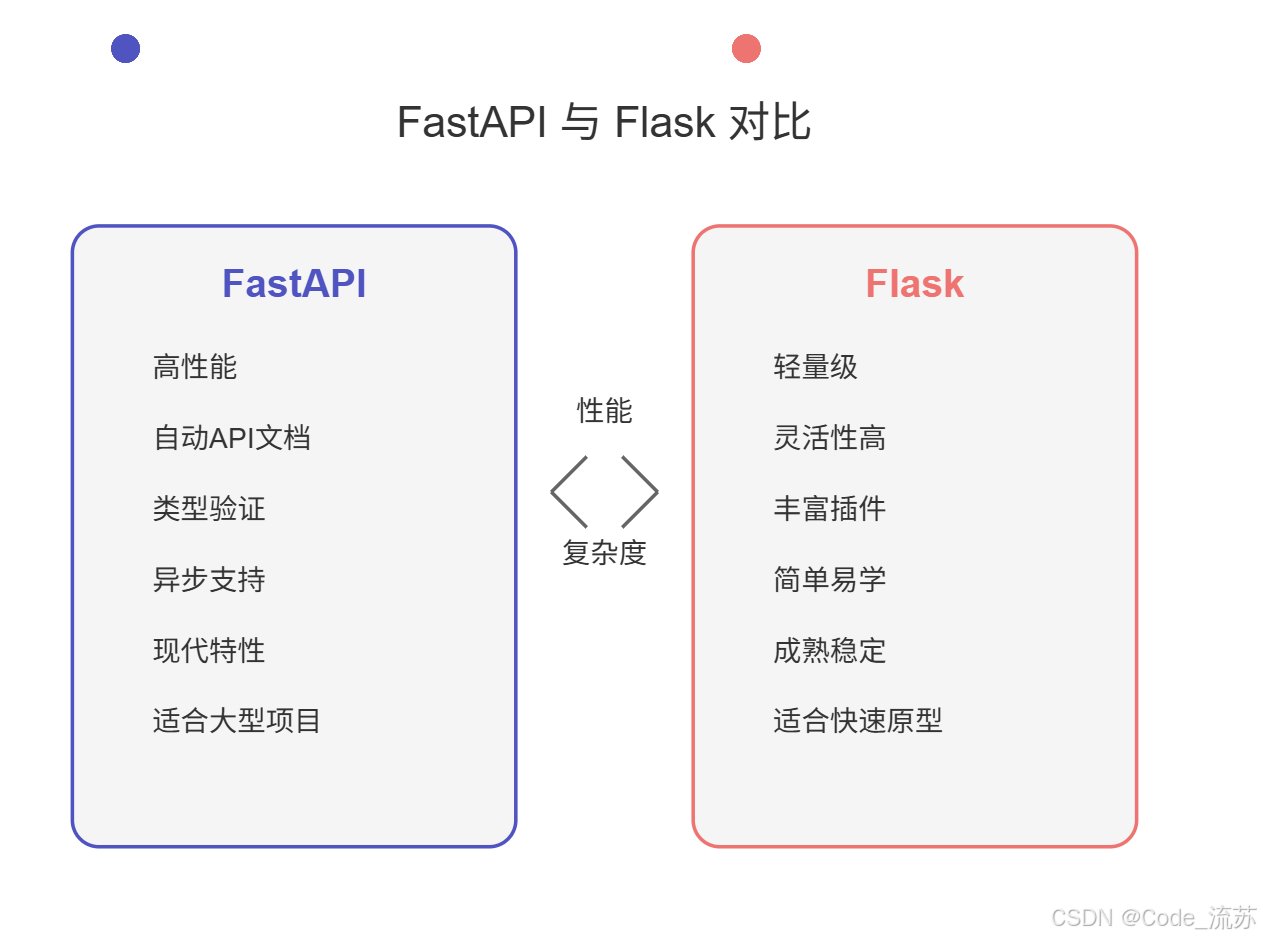 FastAPI 与 Flask 对比

FastAPI

高性能

自动API文档

类型验证

异步支持

现代特性

适合大型项目

性能

复杂度

Flask

轻量级

灵活性高

丰富插件

简单易学

成熟稳定

适合快速原型

CSDN @Code_流苏